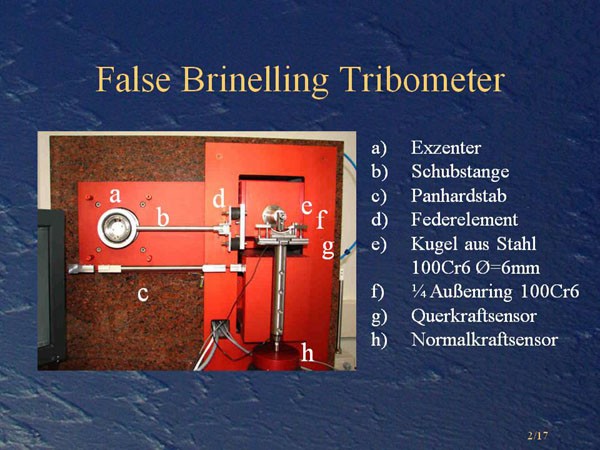 False Brinelling Tribometer

a
b
c
d
e
f
g
h

a) Exzenter
b) Schubstange
c) Panhardstab
d) Federelement
e) Kugel aus Stahl 100Cr6 Ø=6mm
f) ¼ Außenring 100Cr6
g) Querkraftsensor
h) Normalkraftsensor

2/17